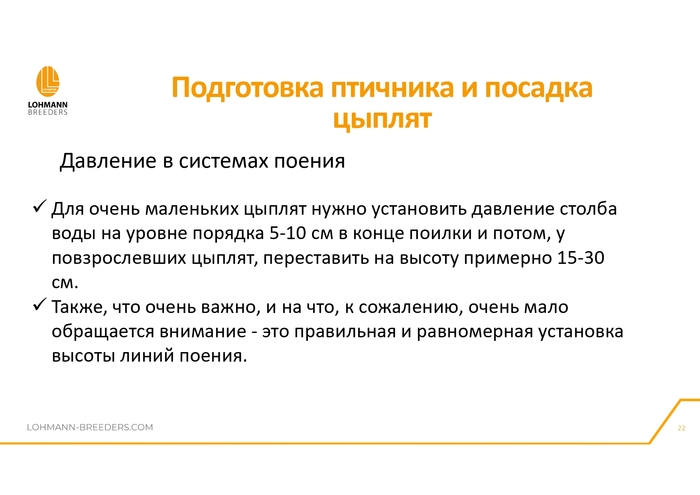 LOHMANN
BREEDERS

Подготовка птичника и посадка цыплят

Давление в системах поения

✓ Для очень маленьких цыплят нужно установить давление столба воды на уровне порядка 5-10 см в конце поилки и потом, у повзрослевших цыплят, переставить на высоту примерно 15-30 см.
✓ Также, что очень важно, и на что, к сожалению, очень мало обращается внимание - это правильная и равномерная установка высоты линий поения.

LOHMANN-BREEDERS.COM

22